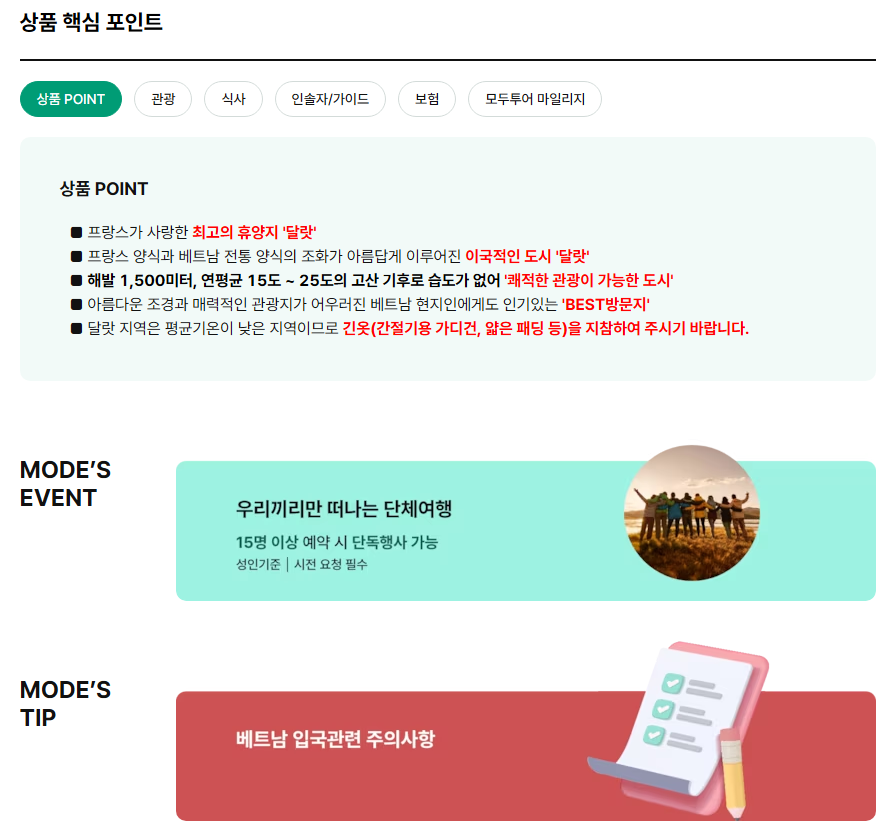 상품 핵심 포인트

상품 POINT 관광 식사 인솔자/가이드 보험 모두투어 마일리지

상품 POINT

■ 프랑스가 사랑한 최고의 휴양지 '달랏'
■ 프랑스 양식과 베트남 전통 양식의 조화가 아름답게 이루어진 이국적인 도시 '달랏'
■ 해발 1,500미터, 연평균 15도 ~ 25도의 고산 기후로 습도가 없어 '쾌적한 관광이 가능한 도시'
■ 아름다운 조경과 매력적인 관광지가 어우러진 베트남 현지인에게도 인기있는 'BEST방문지'
■ 달랏 지역은 평균기온이 낮은 지역이므로 긴옷(간절기용 가디건, 얇은 패딩 등)을 지참하여 주시기 바랍니다.

MODE'S EVENT

우리끼리만 떠나는 단체여행
15명 이상 예약 시 단독행사 가능
성인기준 | 시전 요청 필수

MODE'S TIP

베트남 입국관련 주의사항